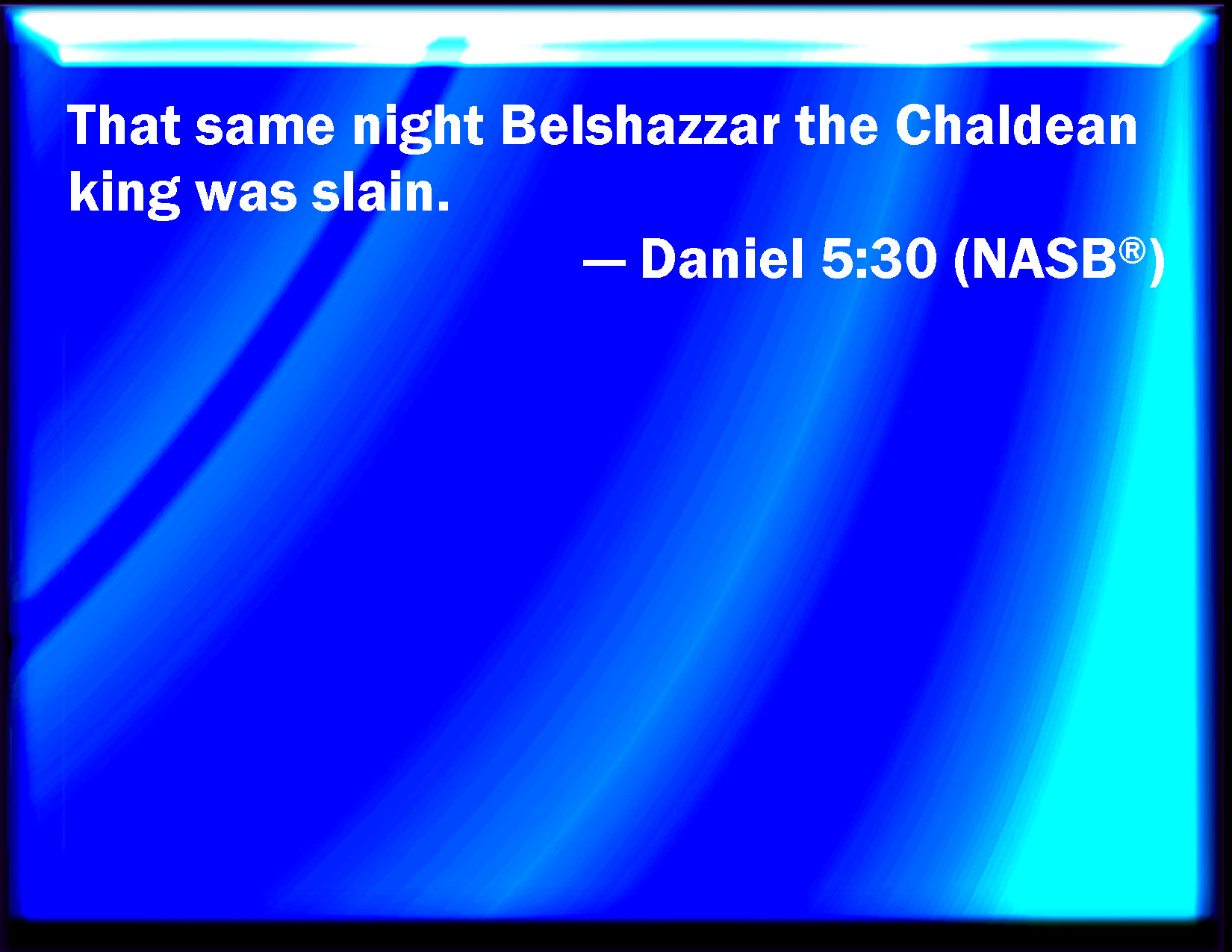 That same night Belshazzar the Chaldean king was slain.

— Daniel 5:30 (NASB®)